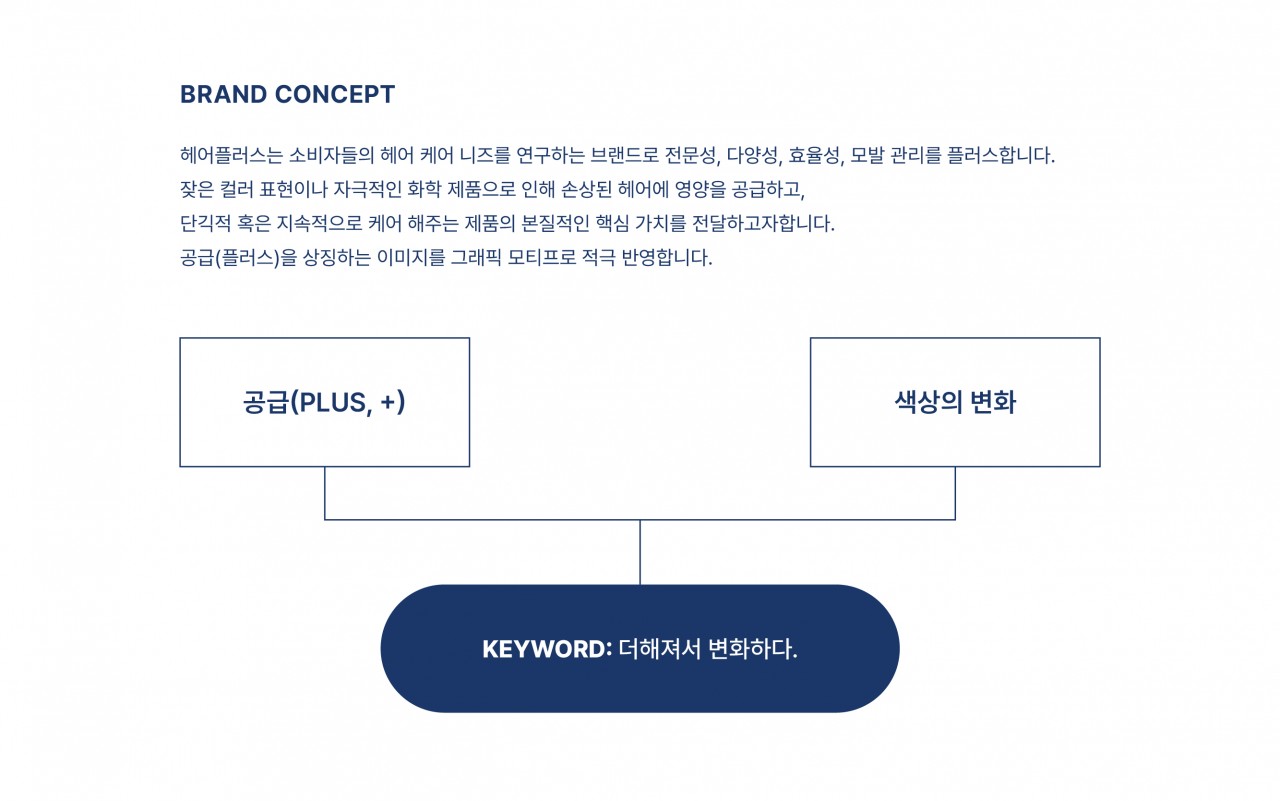 BRAND CONCEPT

헤어플러스는 소비자들의 헤어 케어 니즈를 연구하는 브랜드로 전문성, 다양성, 효율성, 모발 관리를 플러스합니다.
잦은 컬러 표현이나 자극적인 화학 제품으로 인해 손상된 헤어에 영양을 공급하고,
단긱적 혹은 지속적으로 케어 해주는 제품의 본질적인 핵심 가치를 전달하고자합니다.
공급(플러스)을 상징하는 이미지를 그래픽 모티프로 적극 반영합니다.

공급(PLUS, +)

색상의 변화

KEYWORD: 더해져서 변화하다.